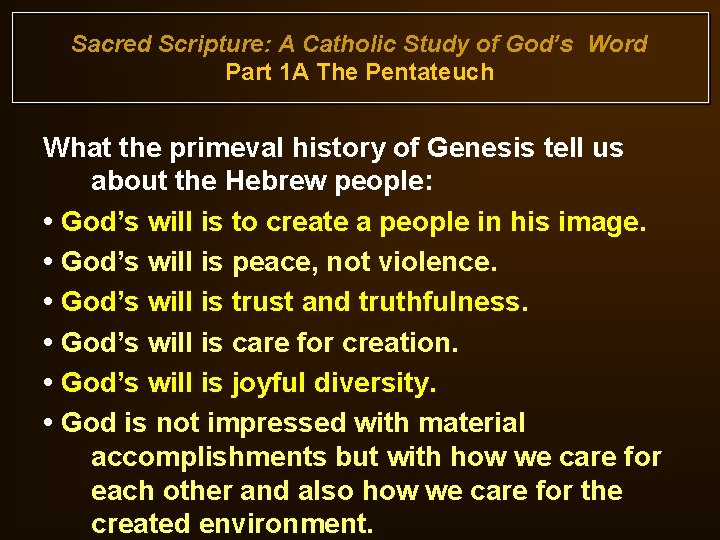 Sacred Scripture: A Catholic Study of God's Word
Part 1A The Pentateuch

What the primeval history of Genesis tell us about the Hebrew people:

• God's will is to create a people in his image.
• God's will is peace, not violence.
• God's will is trust and truthfulness.
• God's will is care for creation.
• God's will is joyful diversity.
• God is not impressed with material accomplishments but with how we care for each other and also how we care for the created environment.